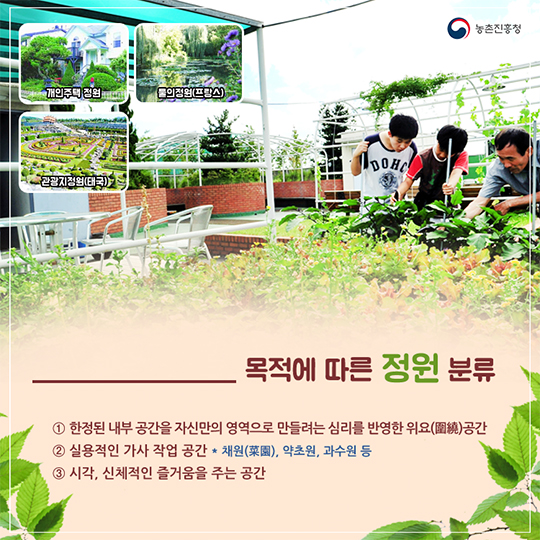 농촌진흥청

개인주택 정원

물의정원(프랑스)

관광지정원(태국)

DOHC

목적에 따른 정원 분류

① 한정된 내부 공간을 자신만의 영역으로 만들려는 심리를 반영한 위요(圍繞)공간
② 실용적인 가사 작업 공간 * 채원(菜園), 약초원, 과수원 등
③ 시각, 신체적인 즐거움을 주는 공간